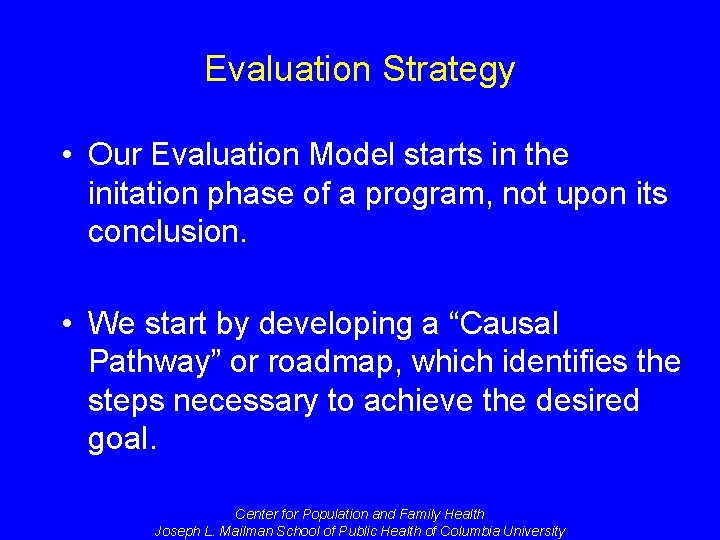 Evaluation Strategy

• Our Evaluation Model starts in the initation phase of a program, not upon its conclusion.

• We start by developing a “Causal Pathway” or roadmap, which identifies the steps necessary to achieve the desired goal.

Center for Population and Family Health
Joseph L. Mailman School of Public Health of Columbia University